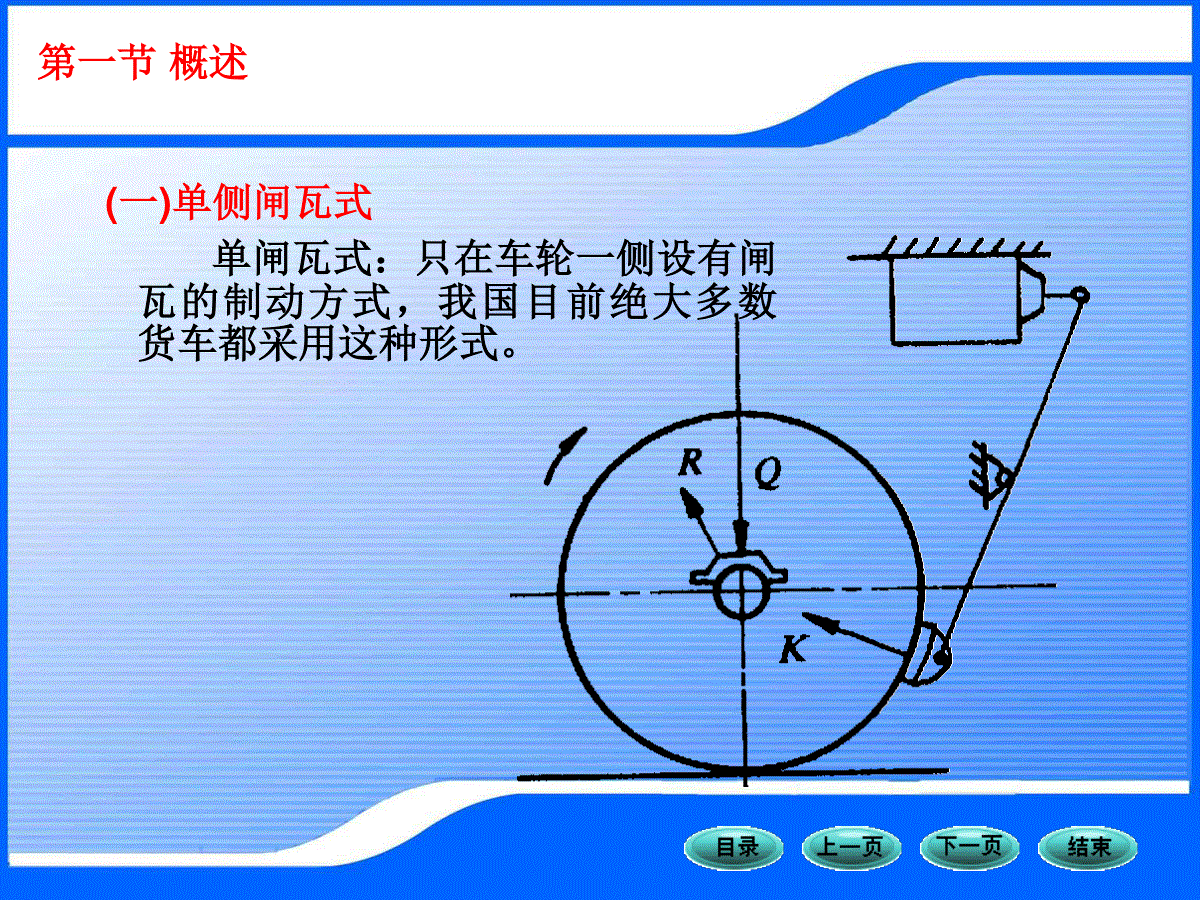 第一节 概述

(一)单侧闸瓦式

单闸瓦式：只在车轮一侧设有闸瓦的制动方式，我国目前绝大多数货车都采用这种形式。

R
Q
K

目录 上一页 下一页 结束